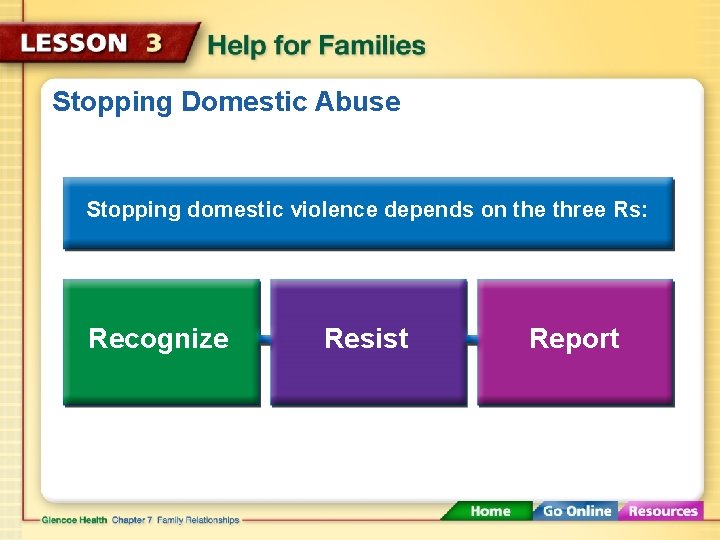 LESSON 3 Help for Families

Stopping Domestic Abuse

Stopping domestic violence depends on the three Rs:

Recognize

Resist

Report

Glencoe Health Chapter 7 Family Relationships

Home Go Online Resources